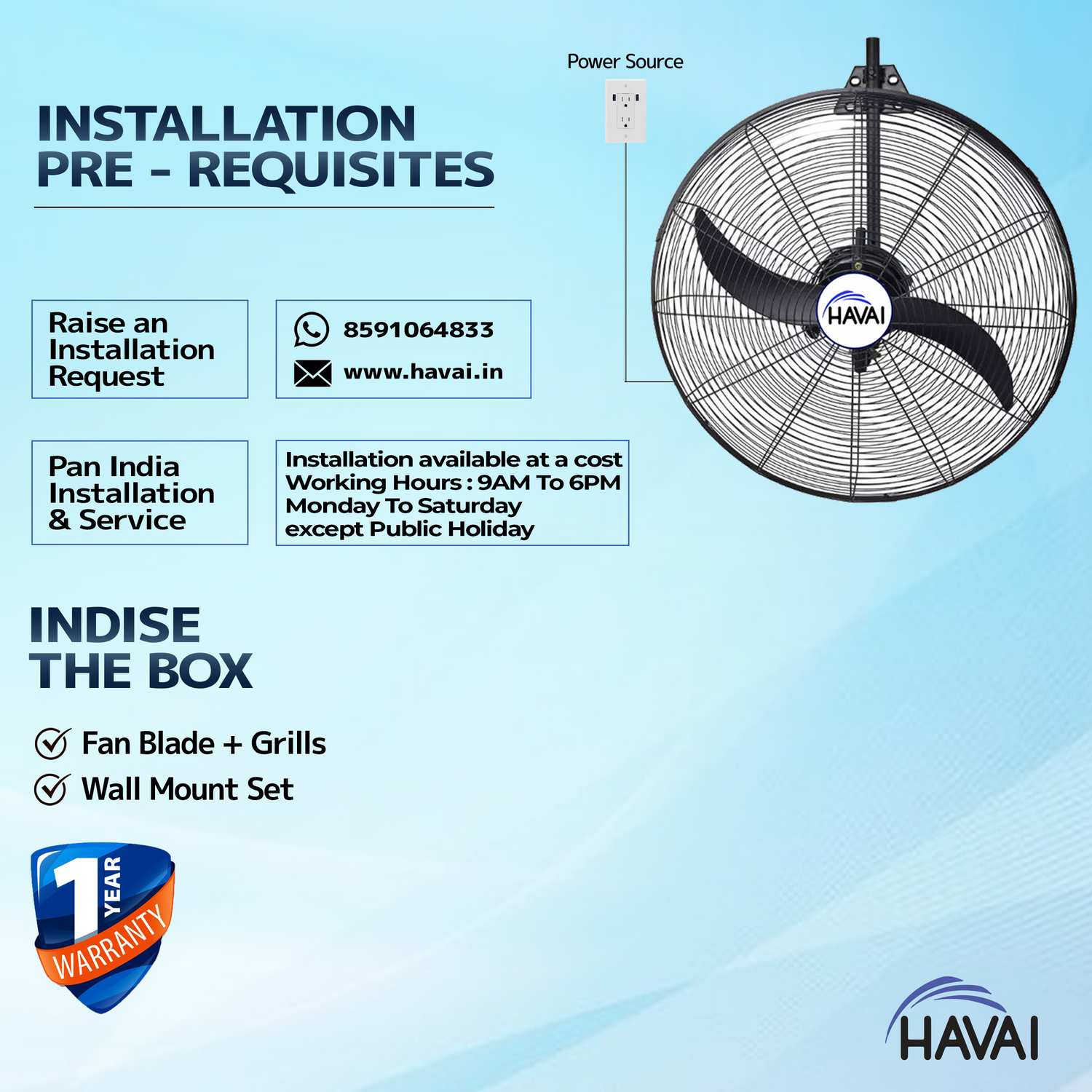 INSTALLATION PRE - REQUISITES

Power Source

HAVAI

Raise an Installation Request

8591064833

www.havai.in

Pan India Installation & Service

Installation available at a cost
Working Hours : 9AM To 6PM
Monday To Saturday
except Public Holiday

INDISE THE BOX

Fan Blade + Grills

Wall Mount Set

1 YEAR WARRANTY

HAVAI